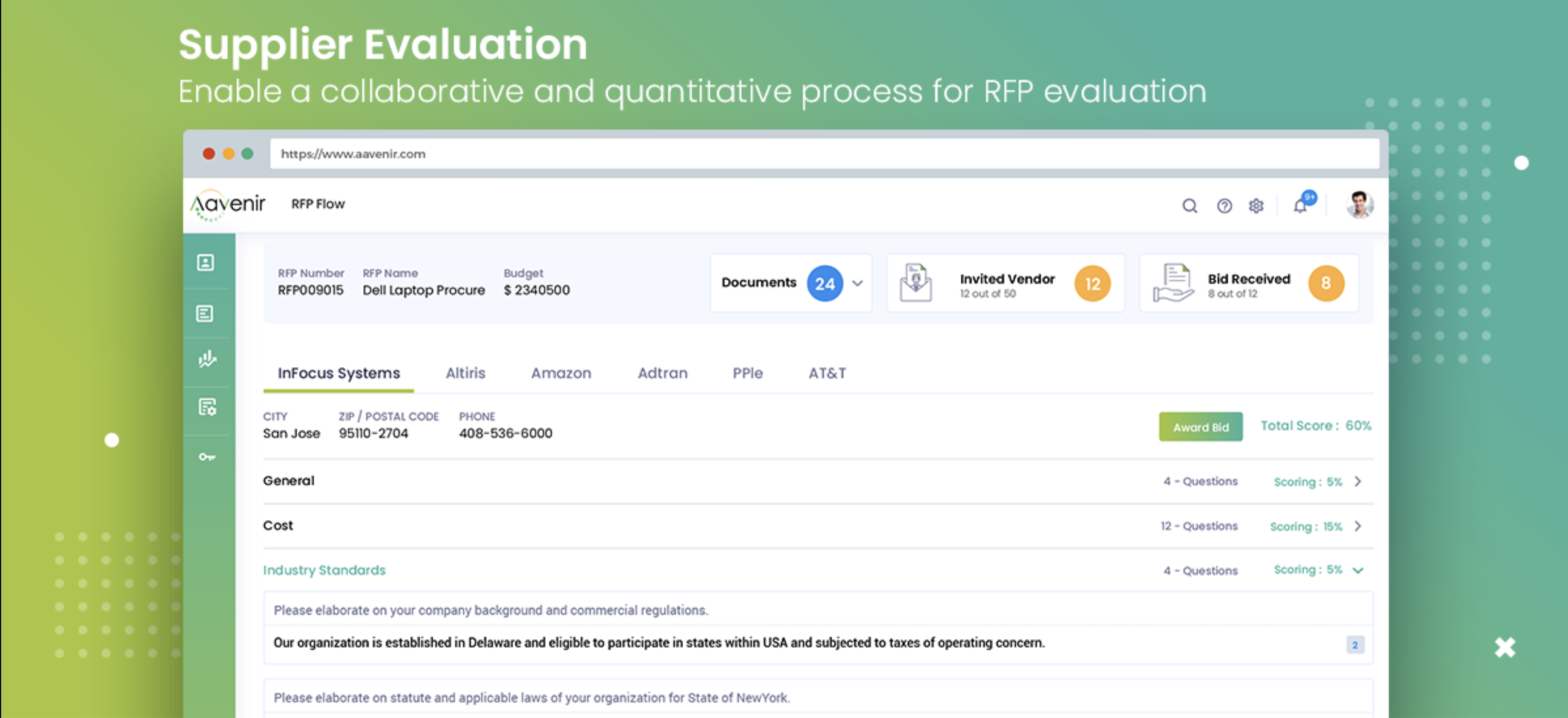 Supplier Evaluation

Enable a collaborative and quantitative process for RFP evaluation

https://www.aavenir.com

Aavenir RFP Flow

9+

RFP Number
RFP009015

RFP Name
Dell Laptop Procure

Budget
$ 2340500

Documents 24

Invited Vendor
12 out of 50
12

Bid Received
8 out of 12
8

InFocus Systems Altiris Amazon Adtran PPle AT&T

CITY
San Jose

ZIP / POSTAL CODE
95110-2704

PHONE
408-536-6000

Award Bid

Total Score : 60%

General 4 - Questions Scoring : 5%

Cost 12 - Questions Scoring : 15%

Industry Standards 4 - Questions Scoring : 5%

Please elaborate on your company background and commercial regulations.

Our organization is established in Delaware and eligible to participate in states within USA and subjected to taxes of operating concern.

2

Please elaborate on statute and applicable laws of your organization for State of NewYork.